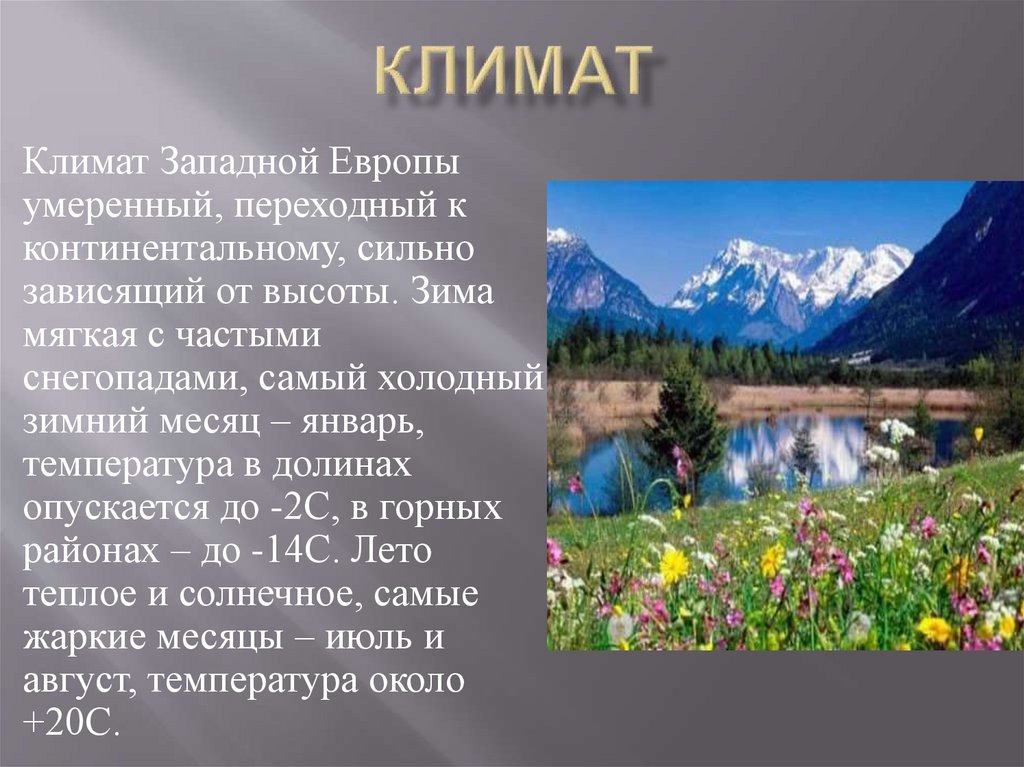 КЛИМАТ

Климат Западной Европы умеренный, переходный к континентальному, сильно зависящий от высоты. Зима мягкая с частыми снегопадами, самый холодный зимний месяц – январь, температура в долинах опускается до -2С, в горных районах – до -14С. Лето теплое и солнечное, самые жаркие месяцы – июль и август, температура около +20С.